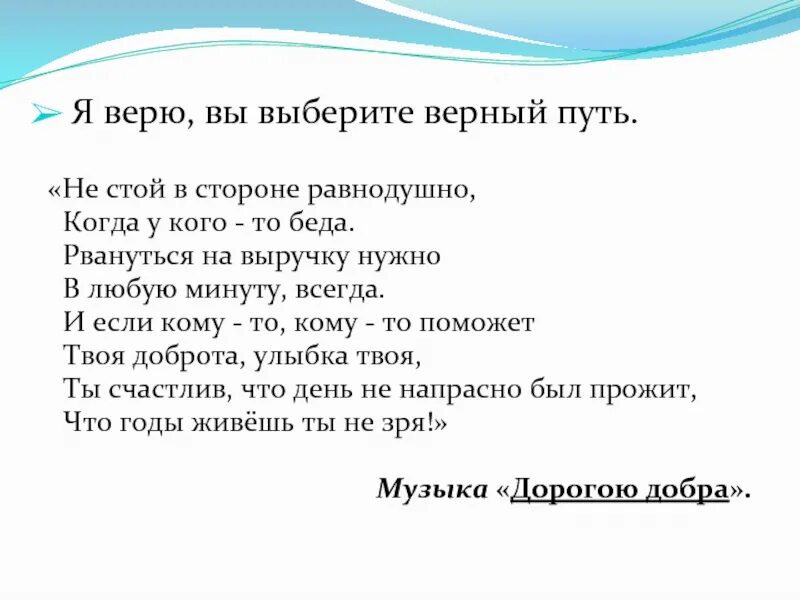 Я верю, вы выберите верный путь.

«Не стой в стороне равнодушно,
Когда у кого - то беда.
Рвануться на выручку нужно
В любую минуту, всегда.
И если кому - то, кому - то поможет
Твоя доброта, улыбка твоя,
Ты счастлив, что день не напрасно был прожит,
Что годы живёшь ты не зря!»

Музыка «Дорогою добра».